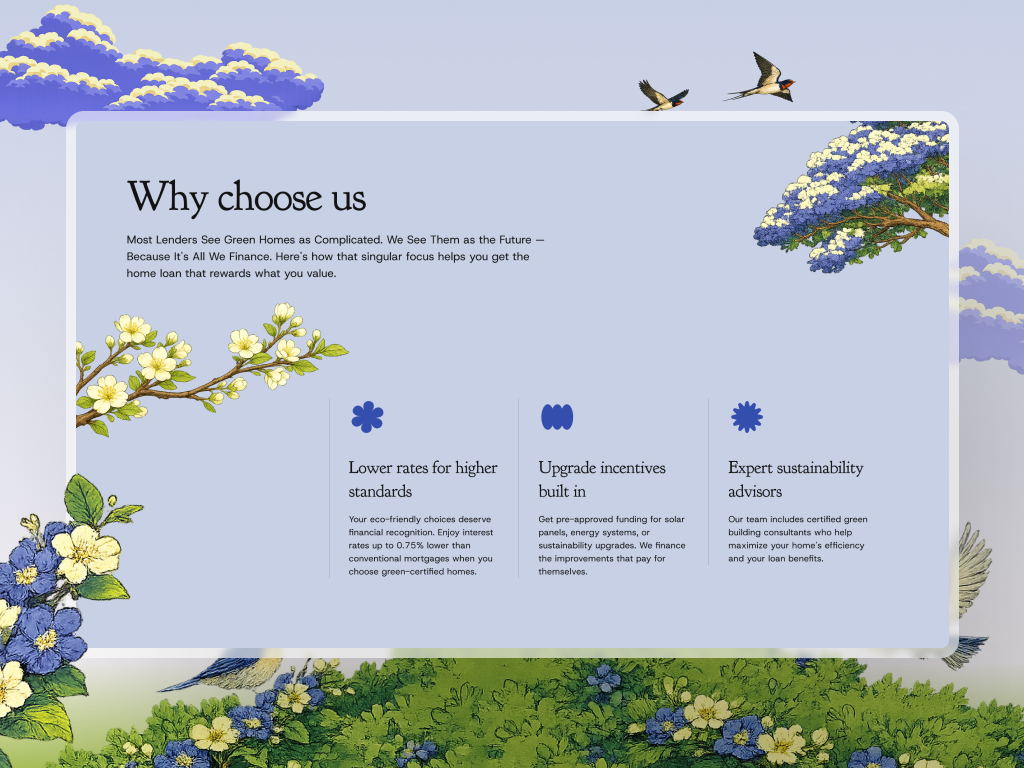 Why choose us

Most Lenders See Green Homes as Complicated. We See Them as the Future — Because It's All We Finance. Here's how that singular focus helps you get the home loan that rewards what you value.

Lower rates for higher standards

Your eco-friendly choices deserve financial recognition. Enjoy interest rates up to 0.75% lower than conventional mortgages when you choose green-certified homes.

Upgrade incentives built in

Get pre-approved funding for solar panels, energy systems, or sustainability upgrades. We finance the improvements that pay for themselves.

Expert sustainability advisors

Our team includes certified green building consultants who help maximize your home's efficiency and your loan benefits.